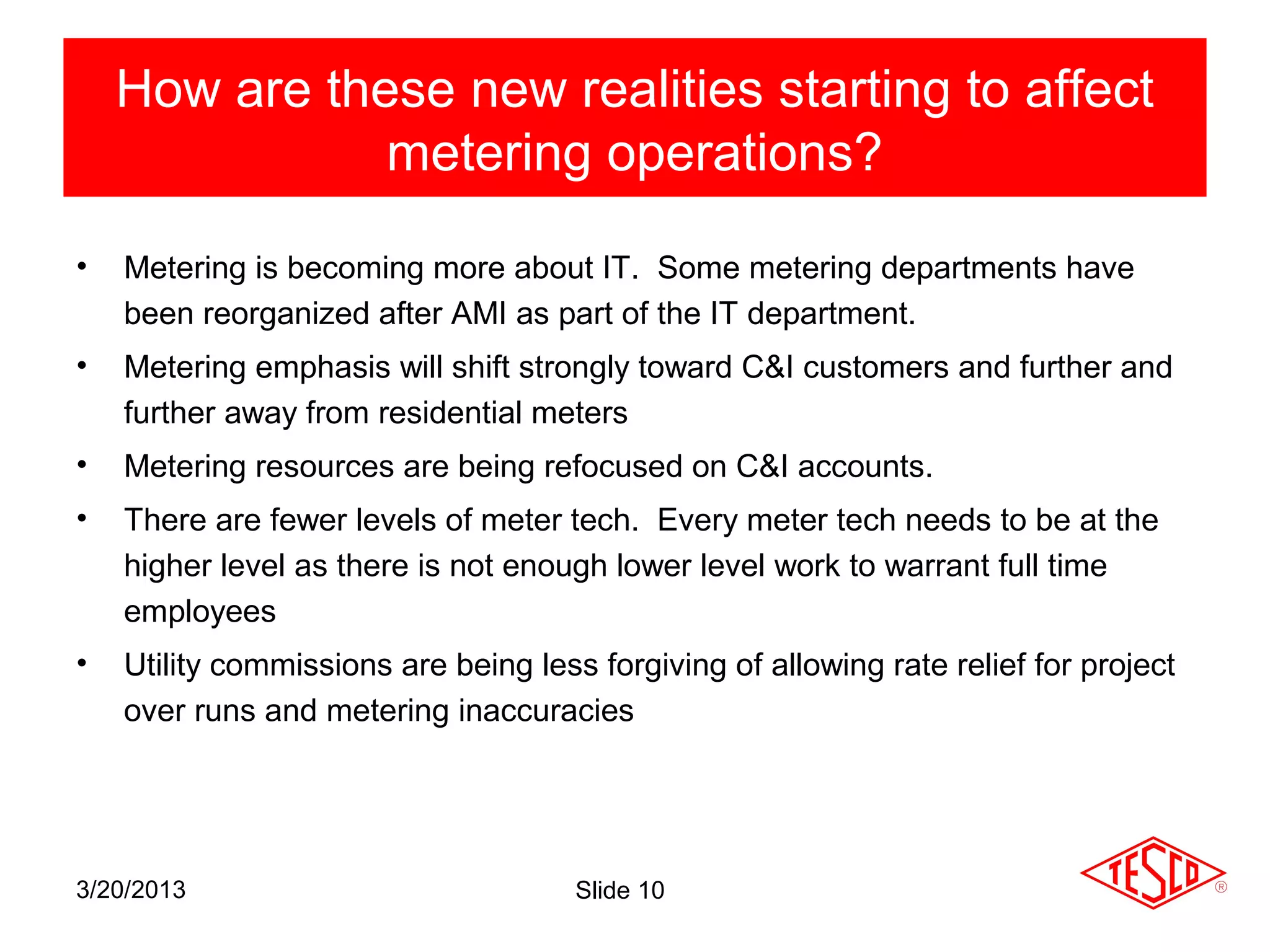 How are these new realities starting to affect metering operations?

• Metering is becoming more about IT. Some metering departments have been reorganized after AMI as part of the IT department.

• Metering emphasis will shift strongly toward C&I customers and further and further away from residential meters

• Metering resources are being refocused on C&I accounts.

• There are fewer levels of meter tech. Every meter tech needs to be at the higher level as there is not enough lower level work to warrant full time employees

• Utility commissions are being less forgiving of allowing rate relief for project over runs and metering inaccuracies

3/20/2013

Slide 10

TESCO ®